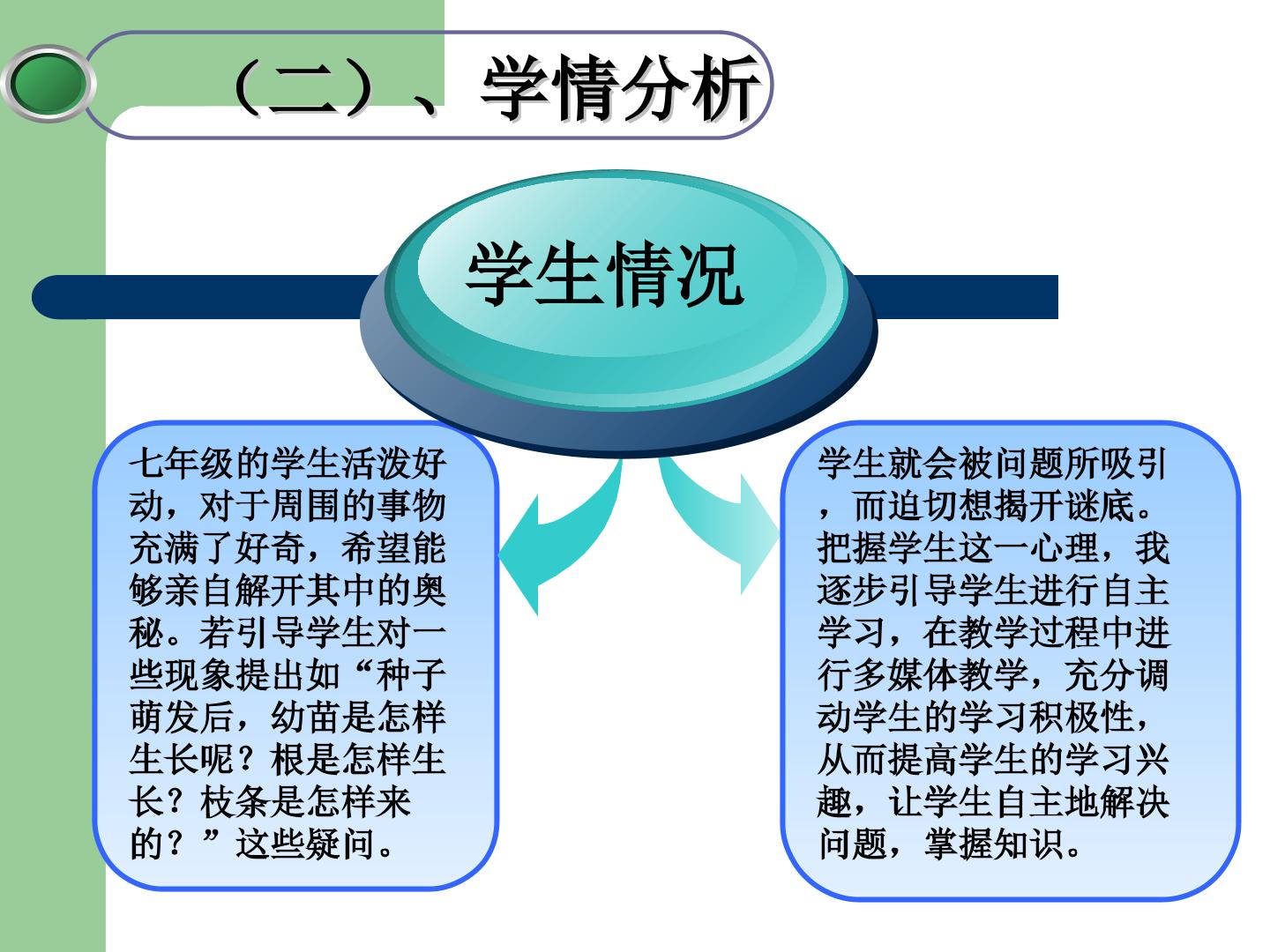 （二）、学情分析

学生情况

七年级的学生活泼好动，对于周围的事物充满了好奇，希望能够亲自解开其中的奥秘。若引导学生对一些现象提出如“种子萌发后，幼苗是怎样生长呢？根是怎样生长？枝条是怎样来的？”这些疑问。

学生就会被问题所吸引，而迫切想揭开谜底。把握学生这一心理，我逐步引导学生进行自主学习，在教学过程中进行多媒体教学，充分调动学生的学习积极性，从而提高学生的学习兴趣，让学生自主地解决问题，掌握知识。